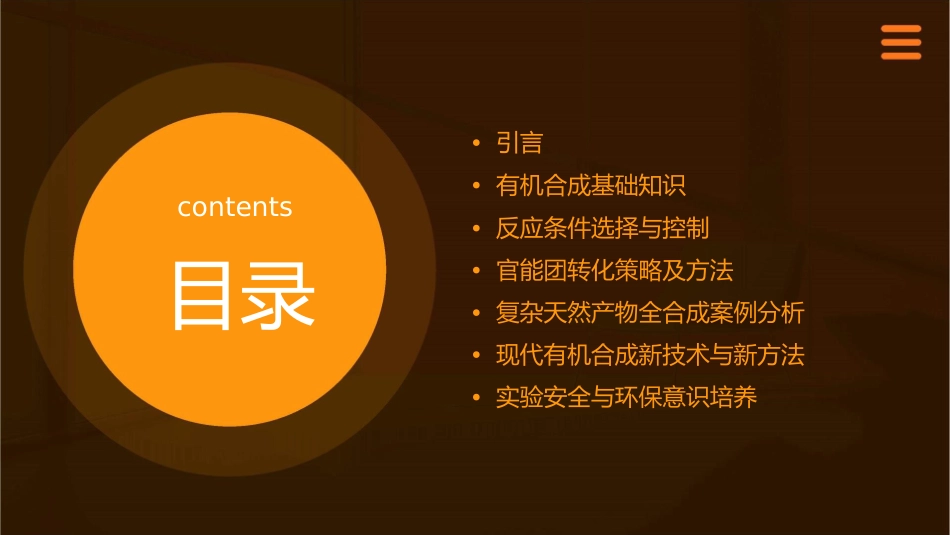 contents

目录

• 引言
• 有机合成基础知识
• 反应条件选择与控制
• 官能团转化策略及方法
• 复杂天然产物全合成案例分析
• 现代有机合成新技术与新方法
• 实验安全与环保意识培养